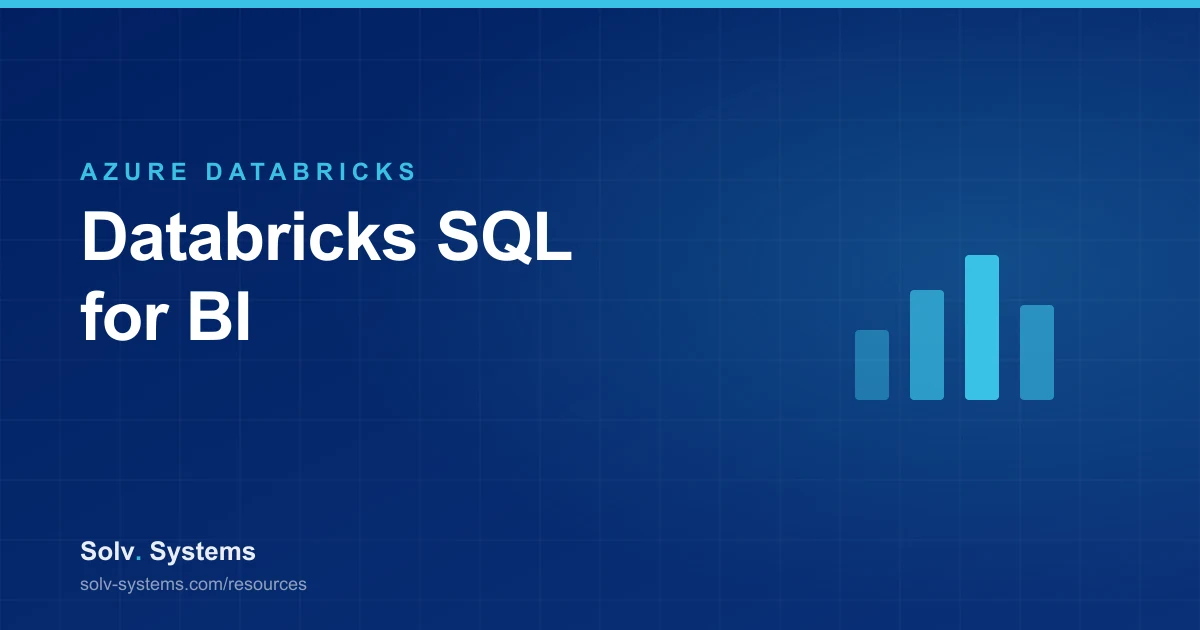 AZURE DATABRICKS

Databricks SQL for BI

Solv. Systems

solv-systems.com/resources